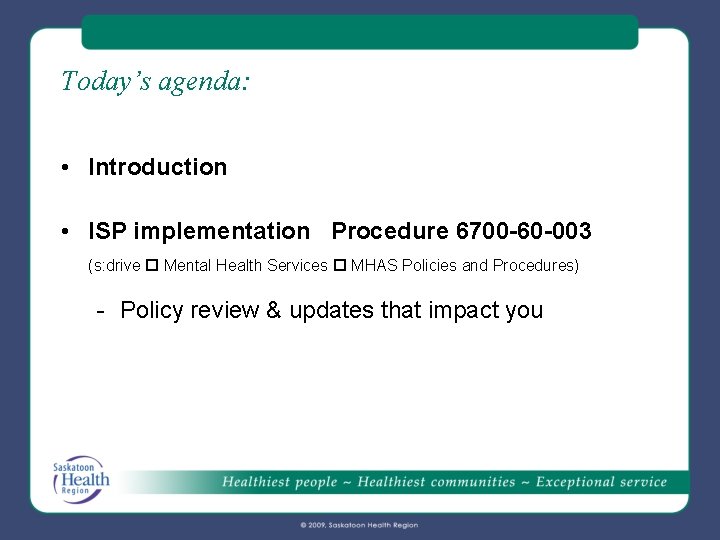 Today's agenda:

• Introduction

• ISP implementation Procedure 6700-60-003

(s:drive ☐ Mental Health Services ☐ MHAS Policies and Procedures)

- Policy review & updates that impact you

Saskatoon Health Region

Healthiest people ~ Healthiest communities ~ Exceptional service

© 2009, Saskatoon Health Region